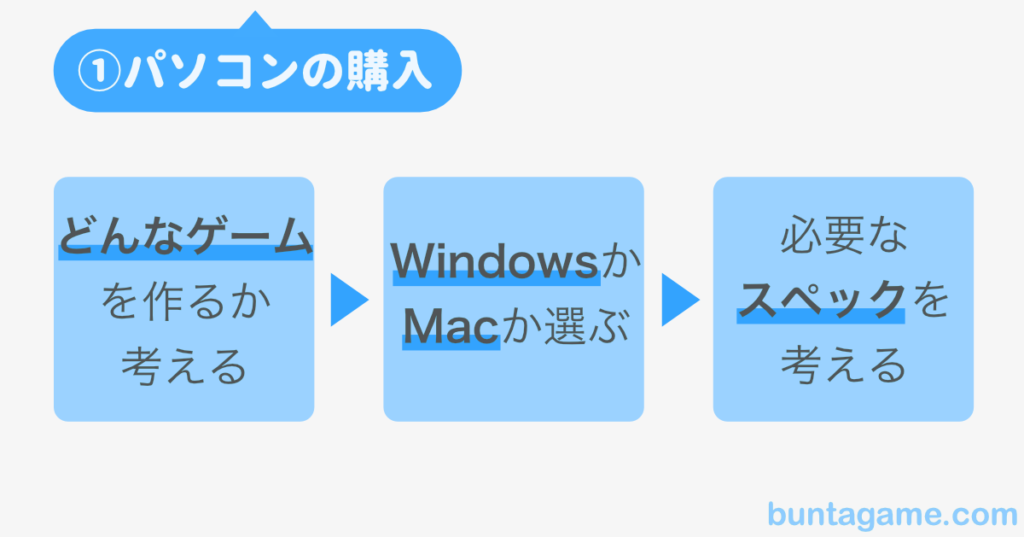 ①パソコンの購入

どんなゲームを作るか考える

WindowsかMacか選ぶ

必要なスペックを考える

buntagame.com